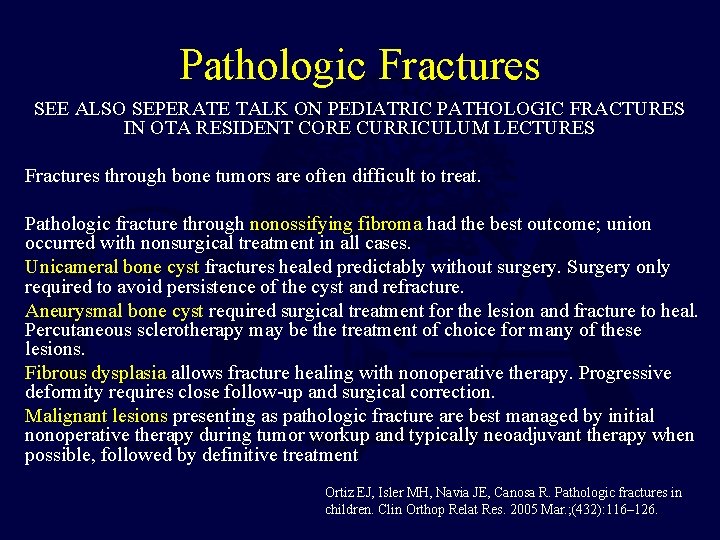 Pathologic Fractures

SEE ALSO SEPERATE TALK ON PEDIATRIC PATHOLOGIC FRACTURES IN OTA RESIDENT CORE CURRICULUM LECTURES

Fractures through bone tumors are often difficult to treat.

Pathologic fracture through nonossifying fibroma had the best outcome; union occurred with nonsurgical treatment in all cases.

Unicameral bone cyst fractures healed predictably without surgery. Surgery only required to avoid persistence of the cyst and refracture.

Aneurysmal bone cyst required surgical treatment for the lesion and fracture to heal. Percutaneous sclerotherapy may be the treatment of choice for many of these lesions.

Fibrous dysplasia allows fracture healing with nonoperative therapy. Progressive deformity requires close follow-up and surgical correction.

Malignant lesions presenting as pathologic fracture are best managed by initial nonoperative therapy during tumor workup and typically neoadjuvant therapy when possible, followed by definitive treatment

Ortiz EJ, Isler MH, Navia JE, Canosa R. Pathologic fractures in children. Clin Orthop Relat Res. 2005 Mar.;(432):116–126.